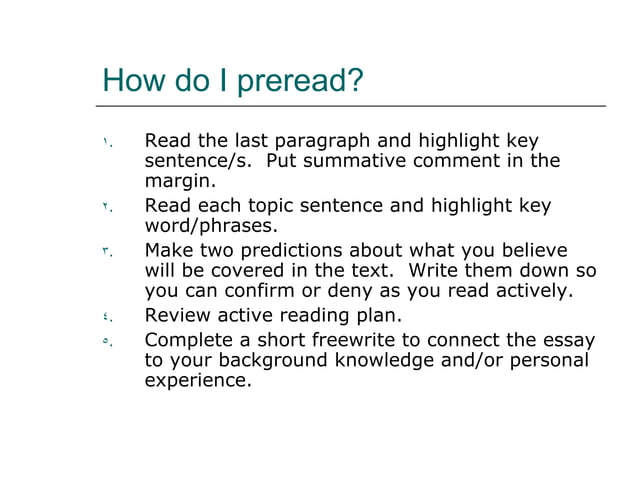 How do I preread?

١. Read the last paragraph and highlight key sentence/s. Put summative comment in the margin.

٢. Read each topic sentence and highlight key word/phrases.

٣. Make two predictions about what you believe will be covered in the text. Write them down so you can confirm or deny as you read actively.

٤. Review active reading plan.

٥. Complete a short freewrite to connect the essay to your background knowledge and/or personal experience.